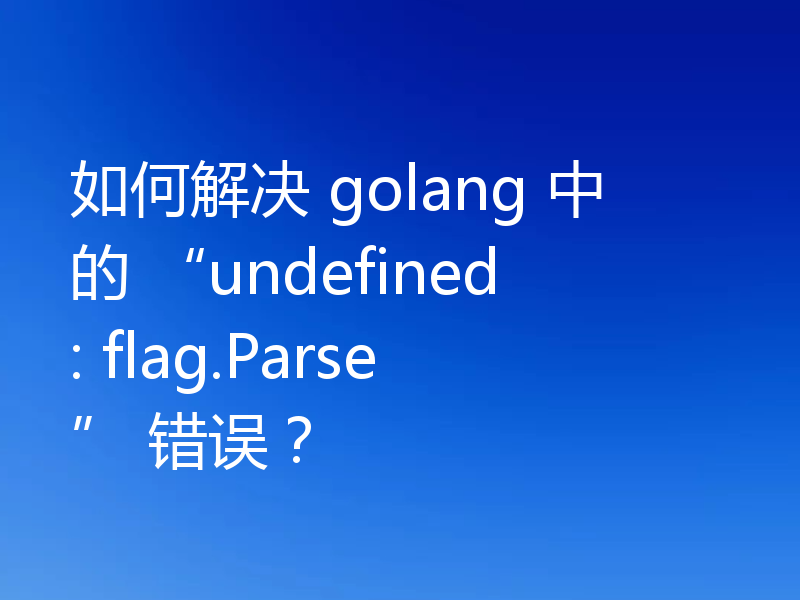 如何解决 golang 中的 “undefined: flag.Parse” 错误？